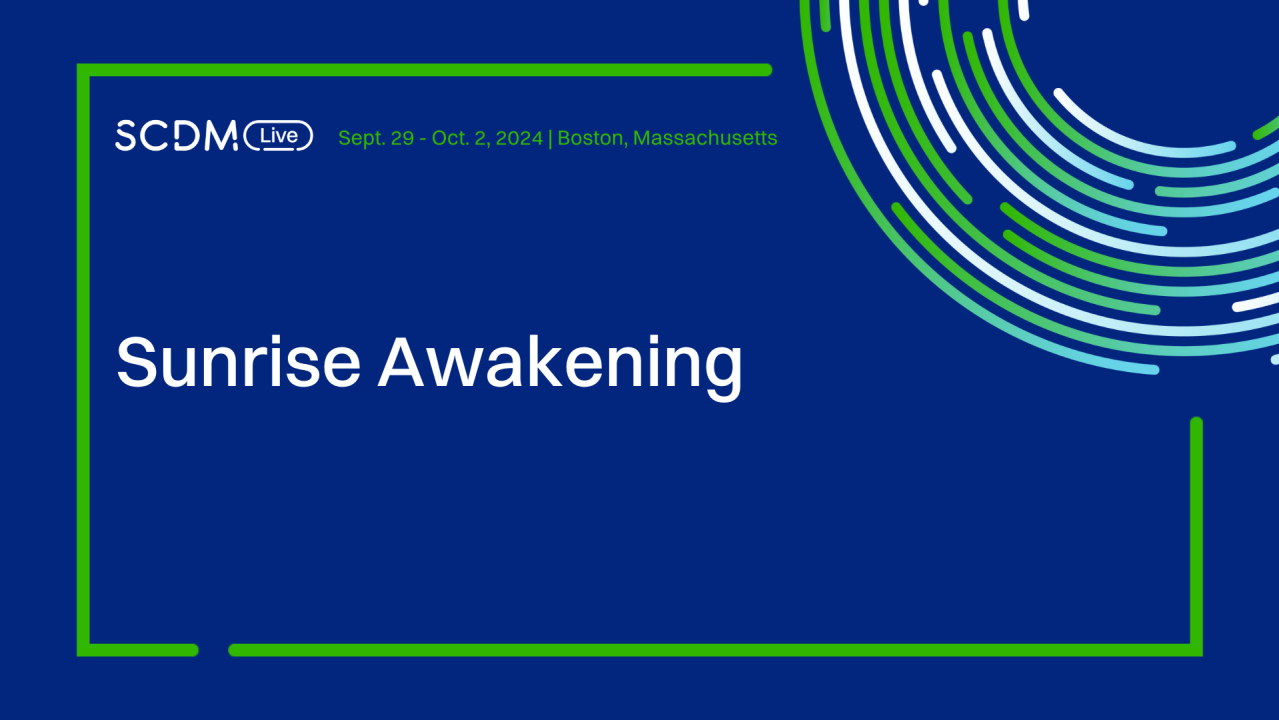 SCDM Live Sept. 29 - Oct. 2, 2024 | Boston, Massachusetts

Sunrise Awakening